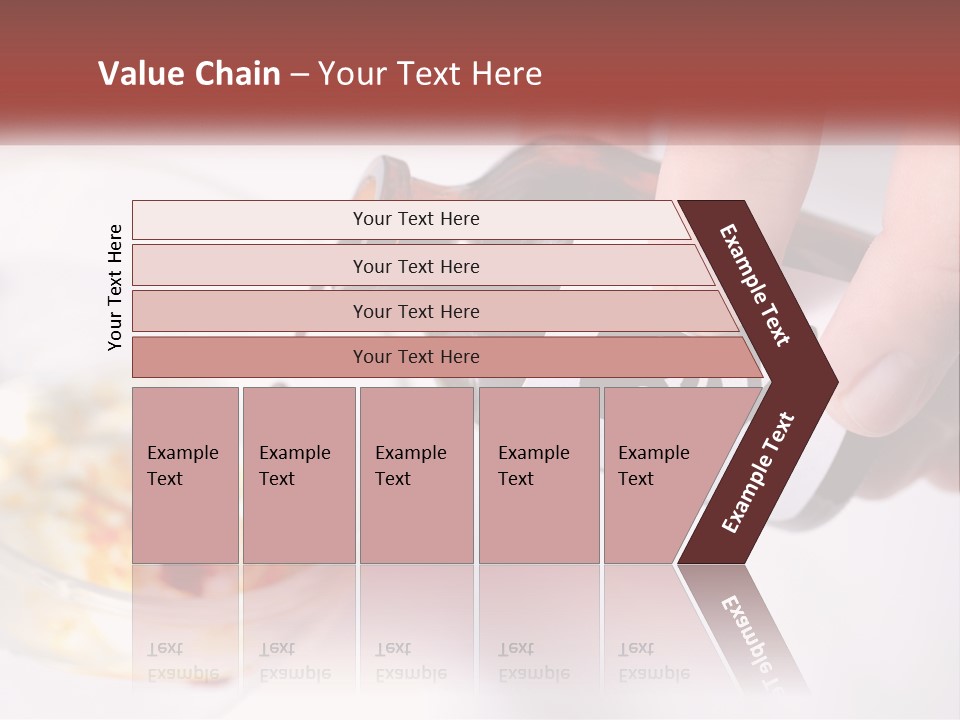 Value Chain – Your Text Here

Your Text Here

Your Text Here

Your Text Here

Your Text Here

Your Text Here

Example Text

Example Text

Example Text

Example Text

Example Text

Example Text

Example Text